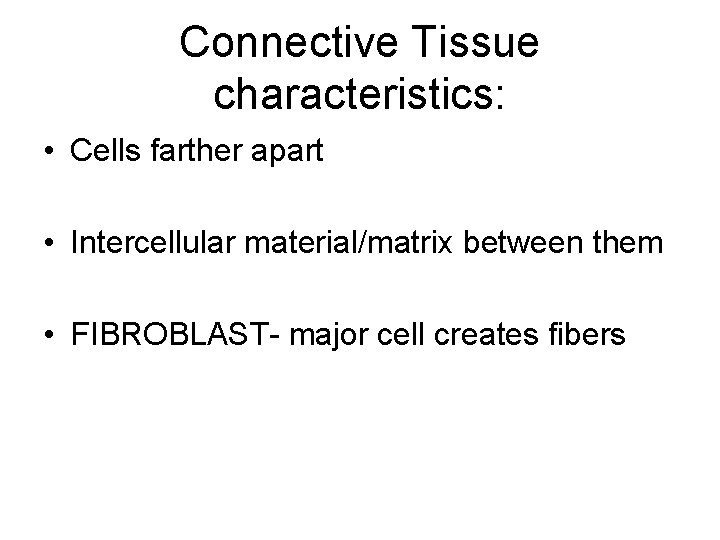 Connective Tissue characteristics:

• Cells farther apart

• Intercellular material/matrix between them

• FIBROBLAST- major cell creates fibers